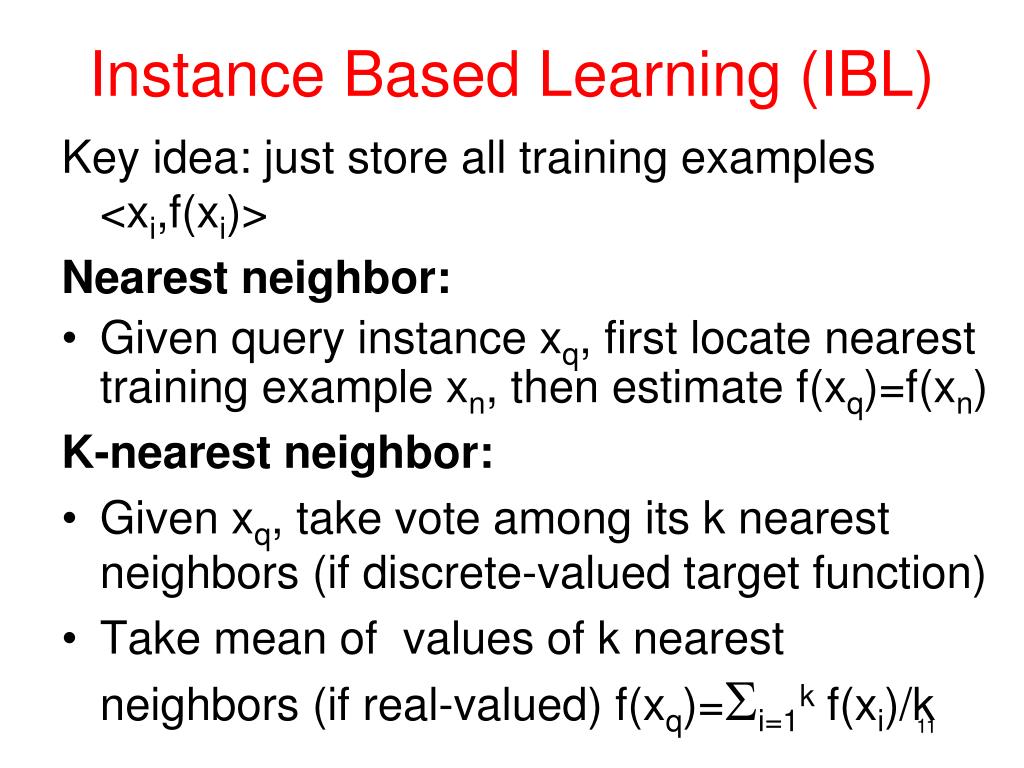 Instance Based Learning (IBL)

Key idea: just store all training examples $<x_i,f(x_i)>$

**Nearest neighbor:**

• Given query instance $x_q$, first locate nearest training example $x_n$, then estimate $f(x_q)=f(x_n)$

**K-nearest neighbor:**

• Given $x_q$, take vote among its k nearest neighbors (if discrete-valued target function)

• Take mean of values of k nearest neighbors (if real-valued) $f(x_q)=\sum_{i=1}^{k} f(x_i)/k$

11